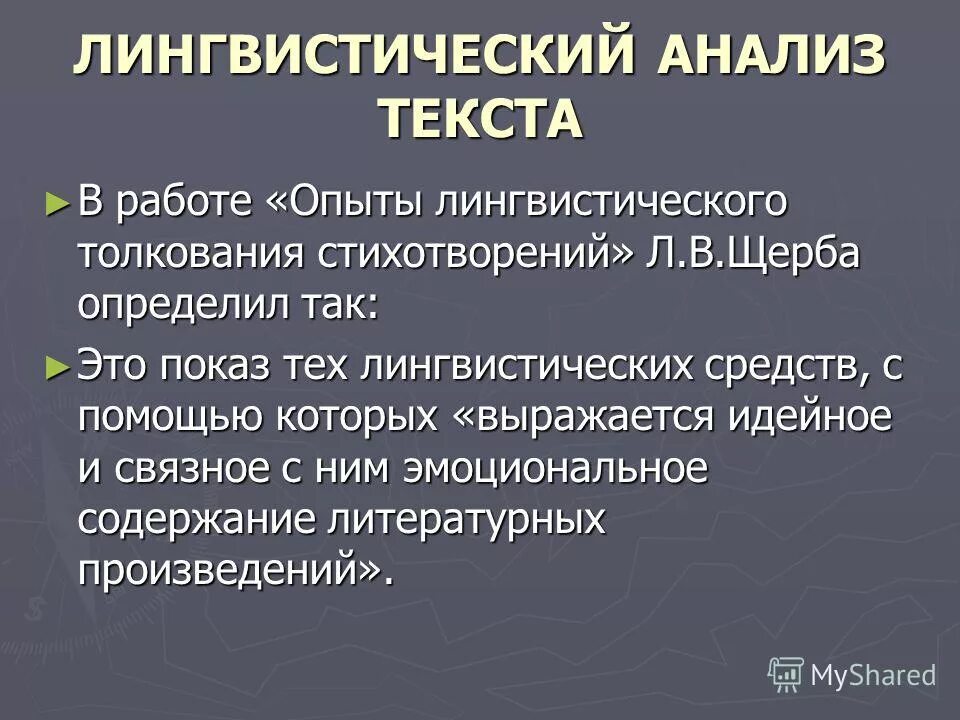 ЛИНГВИСТИЧЕСКИЙ АНАЛИЗ ТЕКСТА

► В работе «Опыты лингвистического толкования стихотворений» Л.В.Щерба определил так:

► Это показ тех лингвистических средств, с помощью которых «выражается идейное и связное с ним эмоциональное содержание литературных произведений».

MyShared